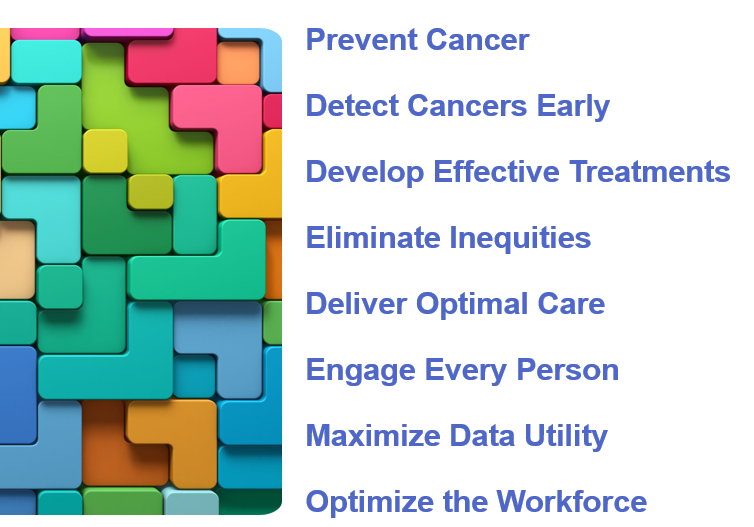 Prevent Cancer

Detect Cancers Early

Develop Effective Treatments

Eliminate Inequities

Deliver Optimal Care

Engage Every Person

Maximize Data Utility

Optimize the Workforce